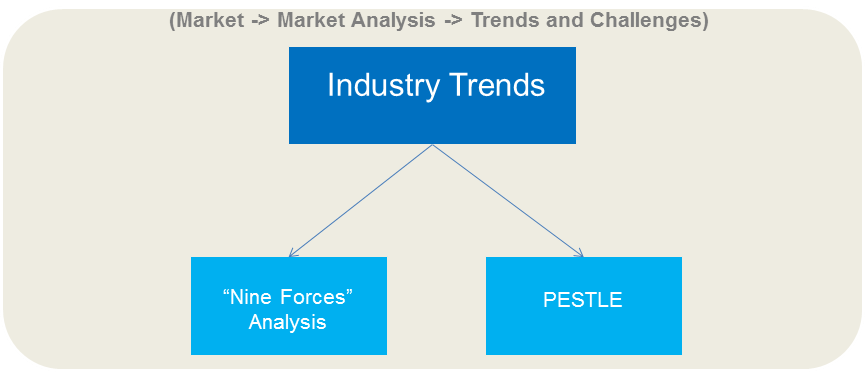 (Market -> Market Analysis -> Trends and Challenges)

Industry Trends

“Nine Forces” Analysis

PESTLE